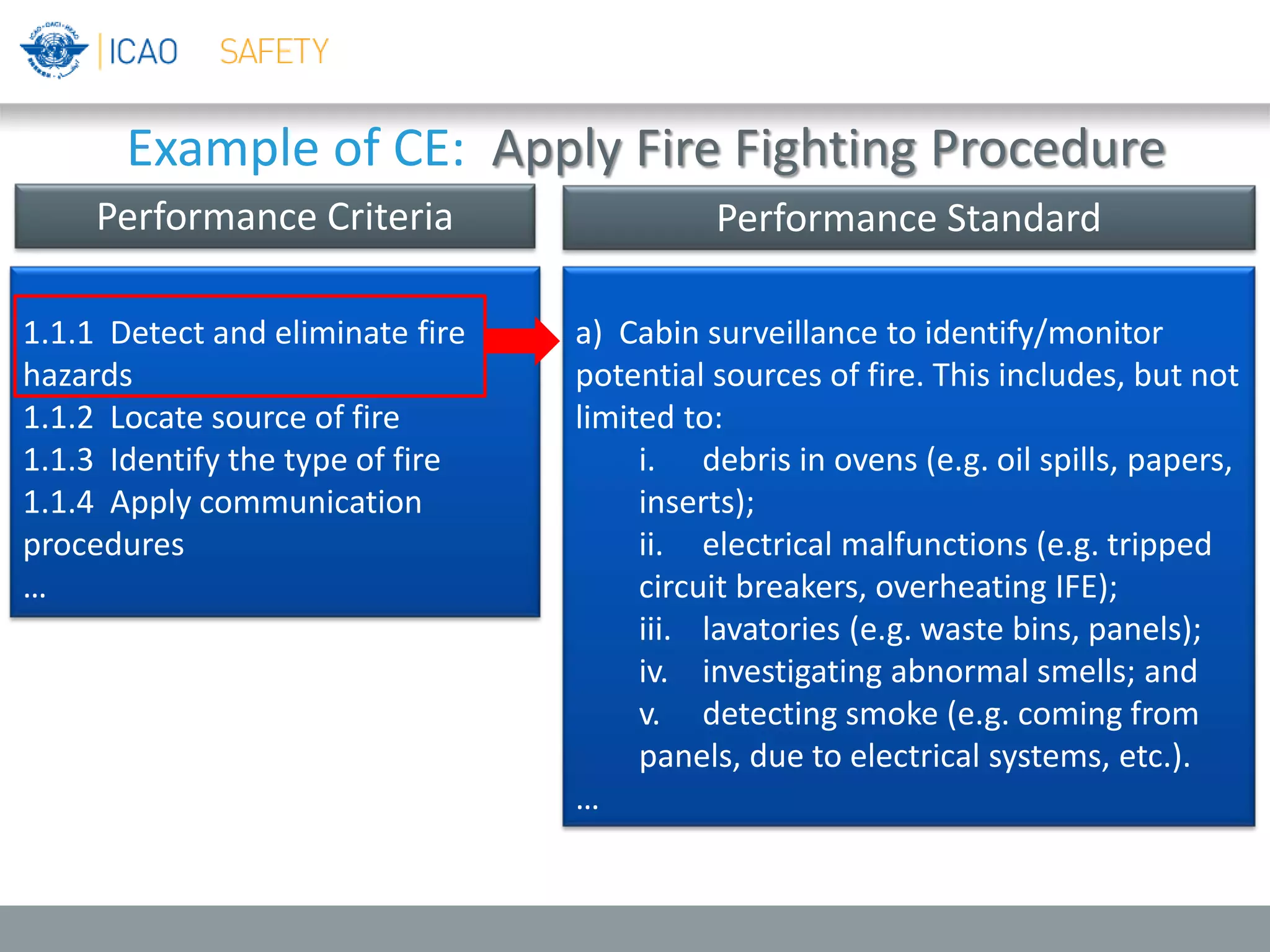 ICAO SAFETY

Example of CE: Apply Fire Fighting Procedure

Performance Criteria

1.1.1 Detect and eliminate fire hazards
1.1.2 Locate source of fire
1.1.3 Identify the type of fire
1.1.4 Apply communication procedures
…

Performance Standard

a) Cabin surveillance to identify/monitor potential sources of fire. This includes, but not limited to:
i. debris in ovens (e.g. oil spills, papers, inserts);
ii. electrical malfunctions (e.g. tripped circuit breakers, overheating IFE);
iii. lavatories (e.g. waste bins, panels);
iv. investigating abnormal smells; and
v. detecting smoke (e.g. coming from panels, due to electrical systems, etc.).
…